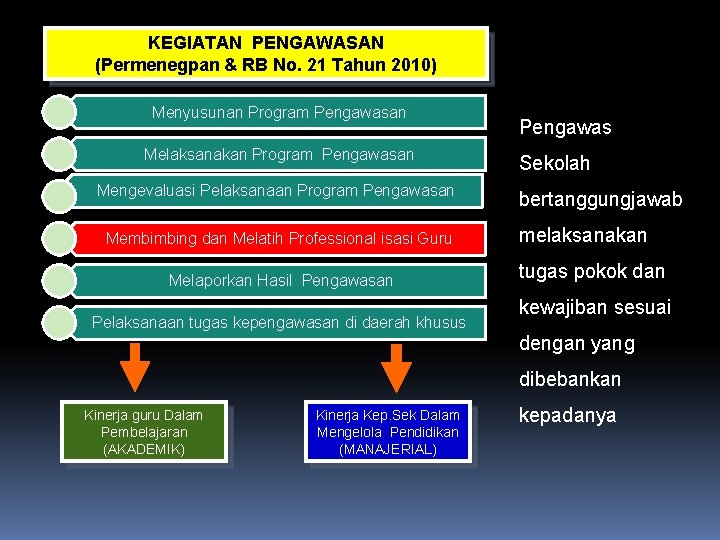 KEGIATAN PENGAWASAN
(Permenegpan & RB No. 21 Tahun 2010)

Menyusunan Program Pengawasan

Melaksanakan Program Pengawasan

Mengevaluasi Pelaksanaan Program Pengawasan

Membimbing dan Melatih Professional isasi Guru

Melaporkan Hasil Pengawasan

Pelaksanaan tugas kepengawasan di daerah khusus

Kinerja guru Dalam Pembelajaran (AKADEMIK)

Kinerja Kep.Sek Dalam Mengelola Pendidikan (MANAJERIAL)

Pengawas Sekolah bertanggungjawab melaksanakan tugas pokok dan kewajiban sesuai dengan yang dibebankan kepadanya